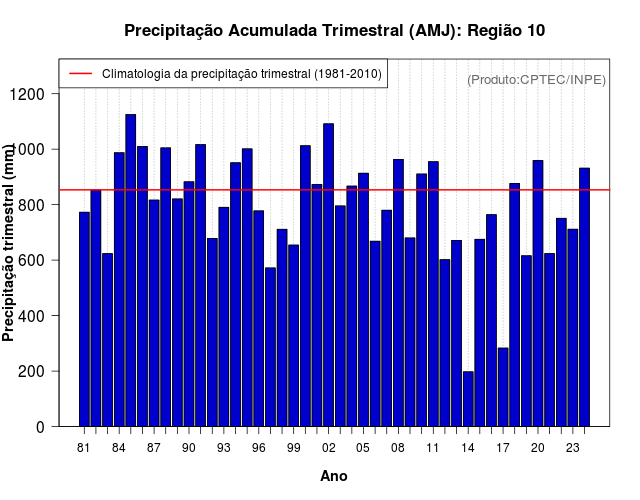 Precipitação Acumulada Trimestral (AMJ): Região 10

Climatologia da precipitação trimestral (1981-2010)

(Produto:CPTEC/INPE)

Precipitação trimestral (mm)

1200
1000
800
600
400
200
0

81 84 87 90 93 96 99 02 05 08 11 14 17 20 23

Ano